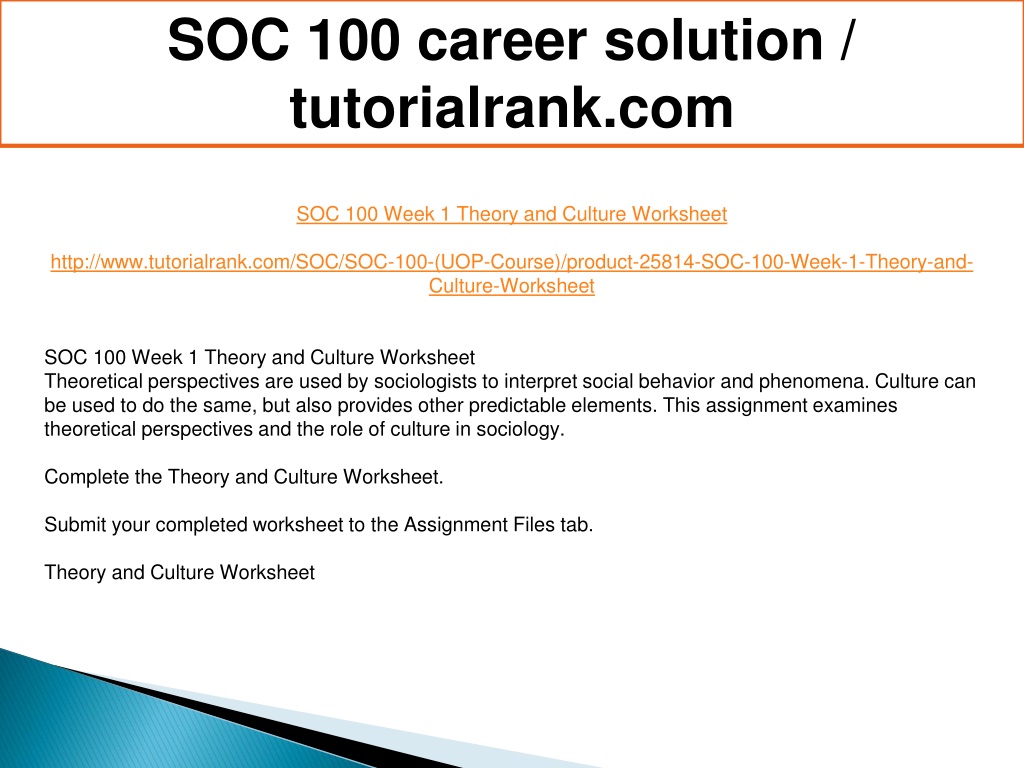 SOC 100 career solution / tutorialrank.com

SOC 100 Week 1 Theory and Culture Worksheet

http://www.tutorialrank.com/SOC/SOC-100-(UOP-Course)/product-25814-SOC-100-Week-1-Theory-and-Culture-Worksheet

SOC 100 Week 1 Theory and Culture Worksheet
Theoretical perspectives are used by sociologists to interpret social behavior and phenomena. Culture can be used to do the same, but also provides other predictable elements. This assignment examines theoretical perspectives and the role of culture in sociology.

Complete the Theory and Culture Worksheet.

Submit your completed worksheet to the Assignment Files tab.

Theory and Culture Worksheet